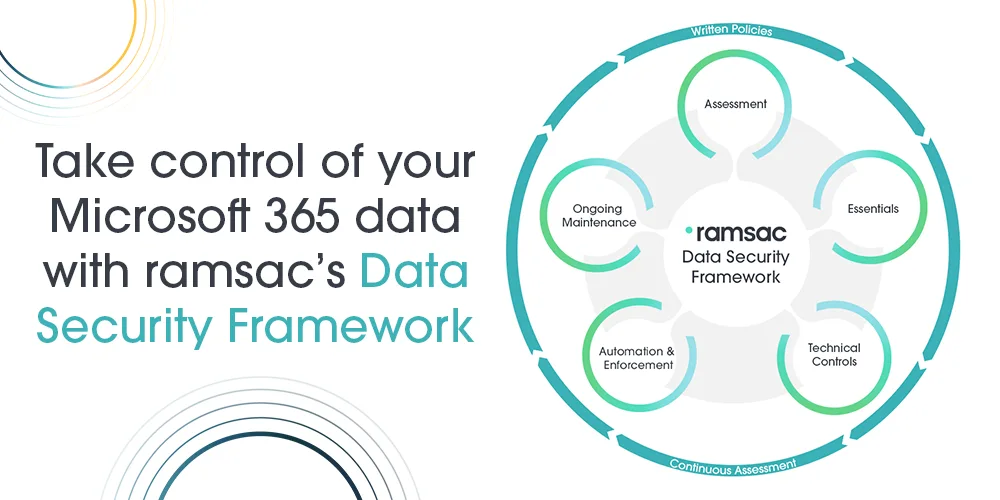 Take control of your Microsoft 365 data with ramsac's Data Security Framework

Written Policies

Assessment

Essentials

Technical Controls

Automation & Enforcement

Ongoing Maintenance

ramsac
Data Security Framework

Continuous Assessment